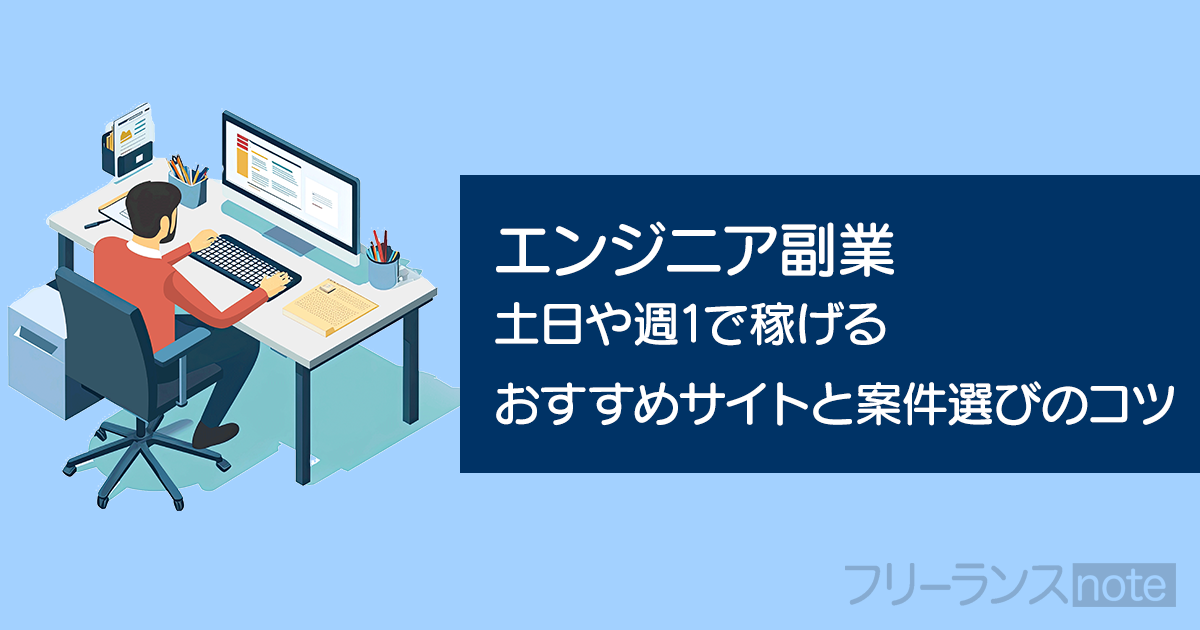 エンジニア副業
土日や週1で稼げる
おすすめサイトと案件選びのコツ

フリーランスnote